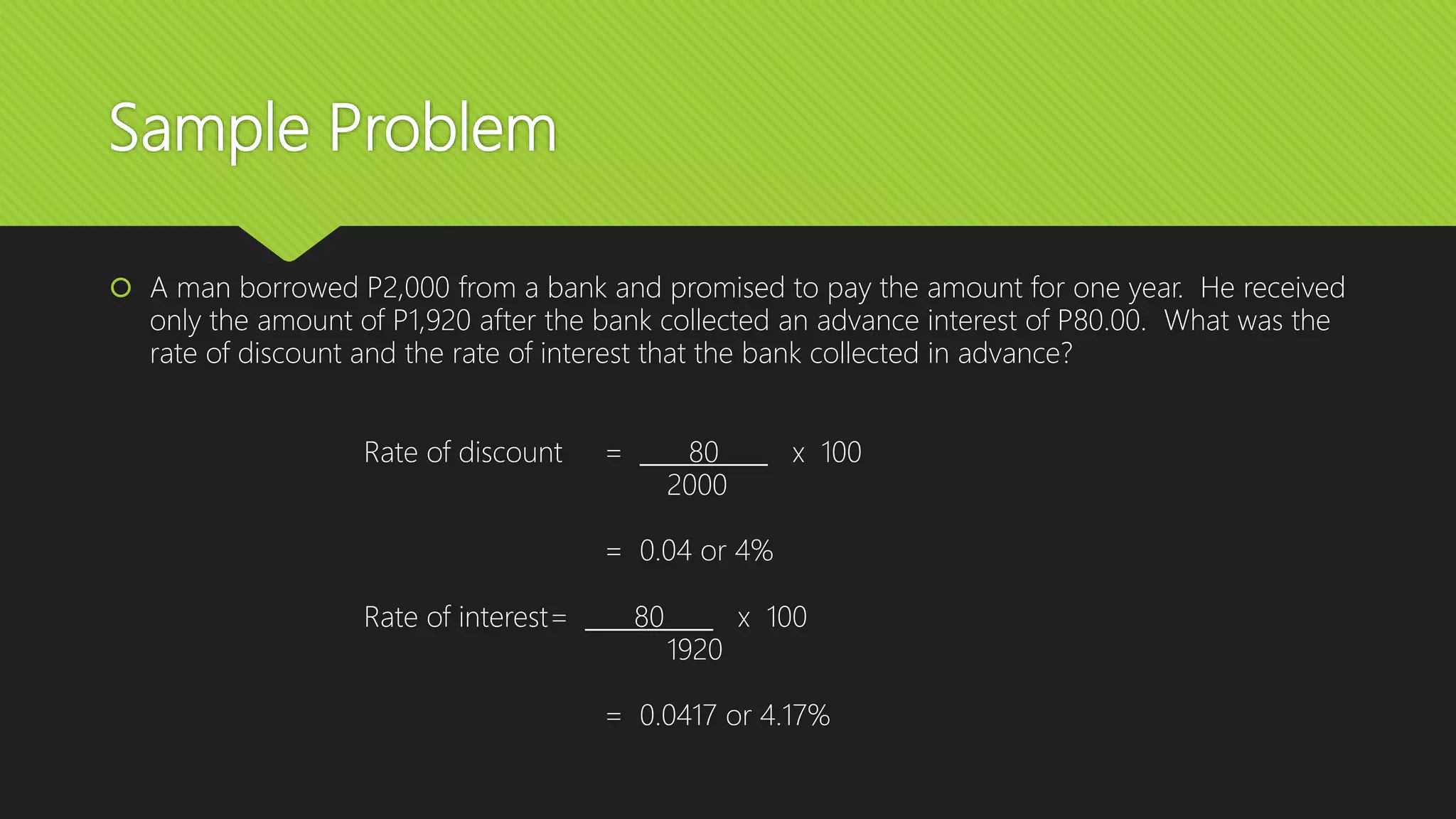 Sample Problem

A man borrowed P2,000 from a bank and promised to pay the amount for one year. He received only the amount of P1,920 after the bank collected an advance interest of P80.00. What was the rate of discount and the rate of interest that the bank collected in advance?

Rate of discount $= \frac{80}{2000} \times 100$

$= 0.04$ or $4\%$

Rate of interest $= \frac{80}{1920} \times 100$

$= 0.0417$ or $4.17\%$